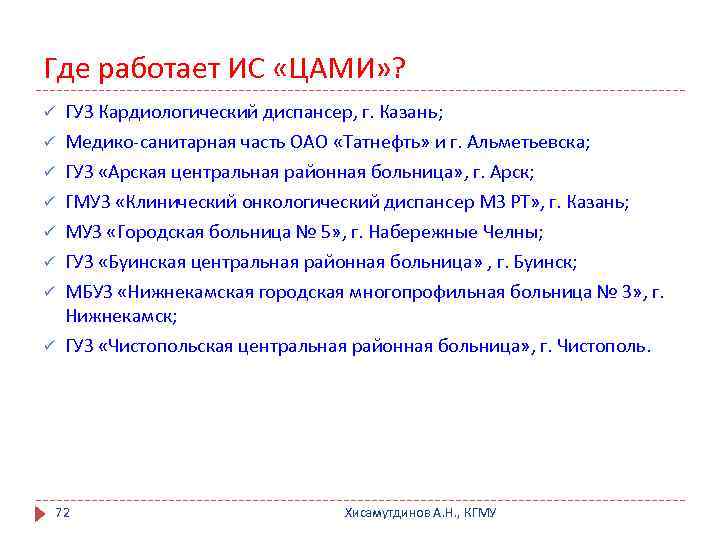 Где работает ИС «ЦАМИ»?

✓ ГУЗ Кардиологический диспансер, г. Казань;
✓ Медико-санитарная часть ОАО «Татнефть» и г. Альметьевска;
✓ ГУЗ «Арская центральная районная больница», г. Арск;
✓ ГМУЗ «Клинический онкологический диспансер МЗ РТ», г. Казань;
✓ МУЗ «Городская больница № 5», г. Набережные Челны;
✓ ГУЗ «Буинская центральная районная больница» , г. Буинск;
✓ МБУЗ «Нижнекамская городская многопрофильная больница № 3», г. Нижнекамск;
✓ ГУЗ «Чистопольская центральная районная больница», г. Чистополь.

72 Хисамутдинов А.Н., КГМУ